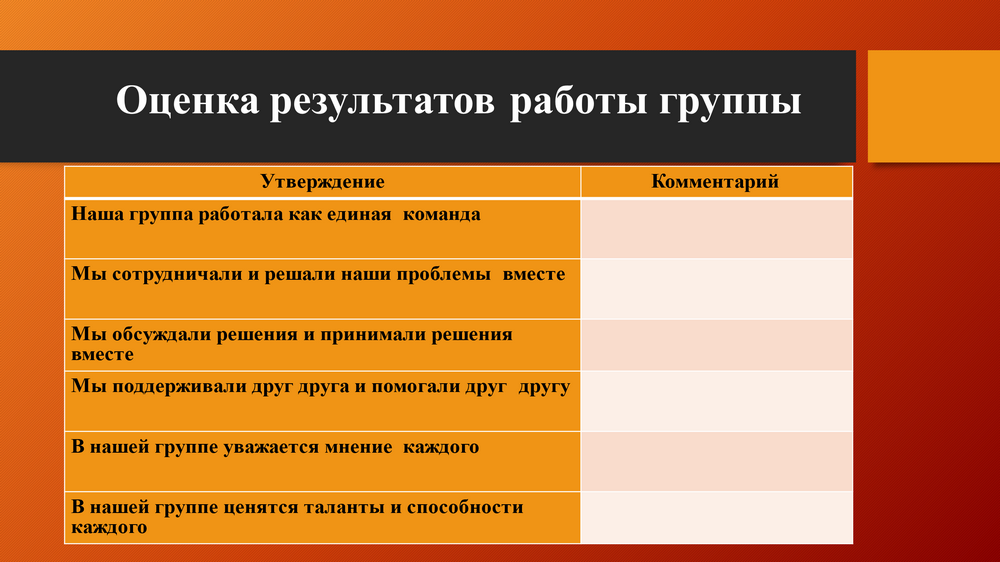 Оценка результатов работы группы

| Утверждение | Комментарий |
|---|---|
| Наша группа работала как единая команда | |
| Мы сотрудничали и решали наши проблемы вместе | |
| Мы обсуждали решения и принимали решения вместе | |
| Мы поддерживали друг друга и помогали друг другу | |
| В нашей группе уважается мнение каждого | |
| В нашей группе ценятся таланты и способности каждого | |